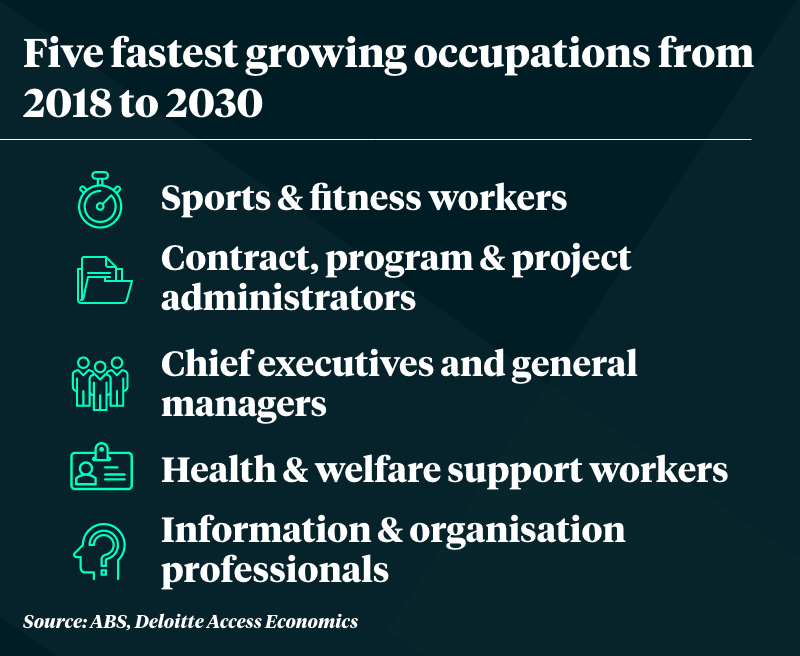 Five fastest growing occupations from 2018 to 2030

Sports & fitness workers

Contract, program & project administrators

Chief executives and general managers

Health & welfare support workers

Information & organisation professionals

Source: ABS, Deloitte Access Economics